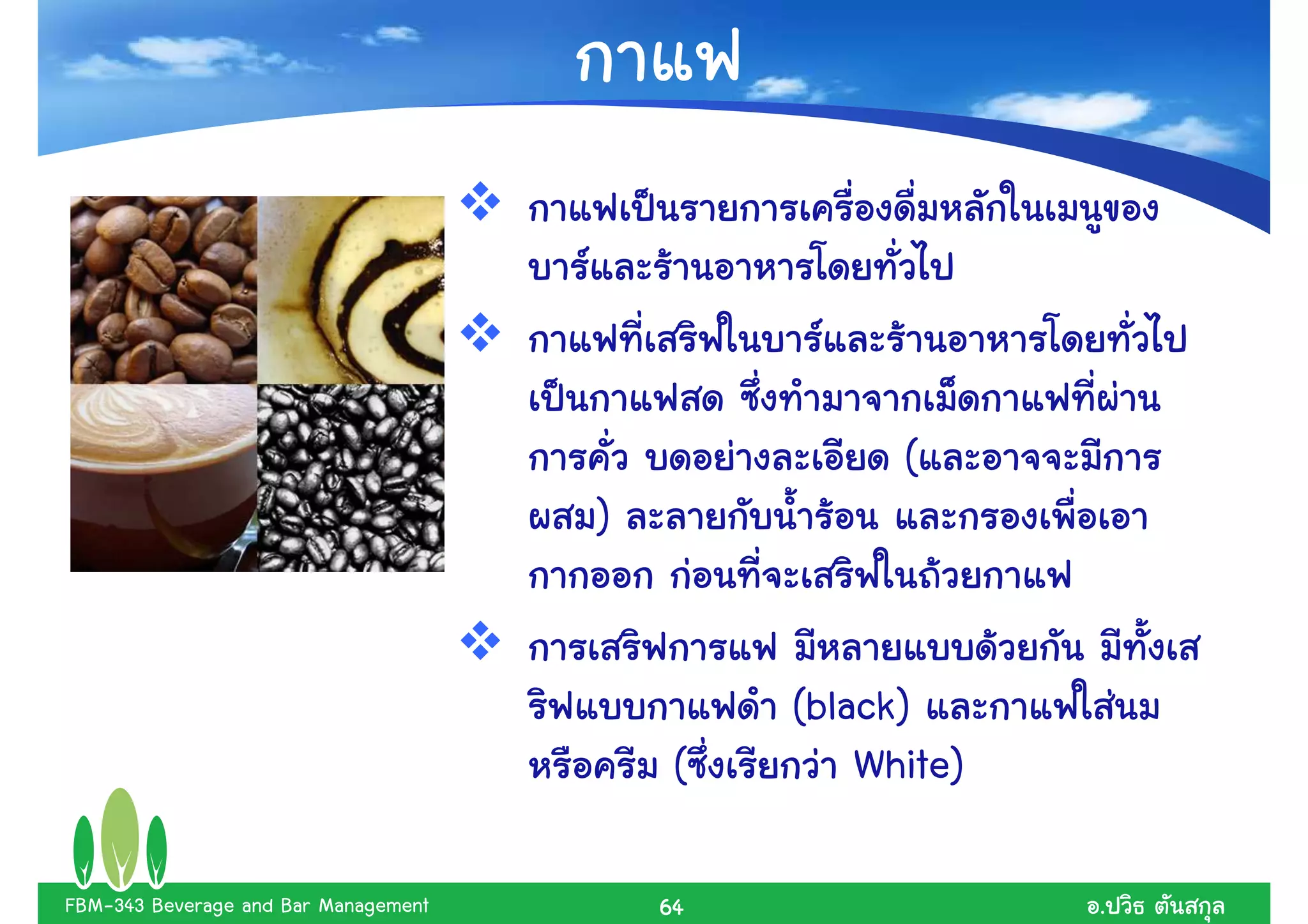 กาแฟ

❖ กาแฟเป็นรายการเครื่องดื่มหลักในเมนูของบาร์และร้านอาหารโดยทั่วไป

❖ กาแฟที่เสริฟในบาร์และร้านอาหารโดยทั่วไปเป็นกาแฟสด ซึ่งทำมาจากเม็ดกาแฟที่ผ่านการคั่ว บดอย่างละเอียด (และอาจจะมีการผสม) ละลายกับน้ำร้อน และกรองเพื่อเอากากออก ก่อนที่จะเสริฟในถ้วยกาแฟ

❖ การเสริฟการแฟ มีหลายแบบด้วยกัน มีทั้งเสริฟแบบกาแฟดำ (black) และกาแฟใส่นมหรือครีม (ซึ่งเรียกว่า White)

FBM-343 Beverage and Bar Management

64

อ.ปวิธ ตันสกุล